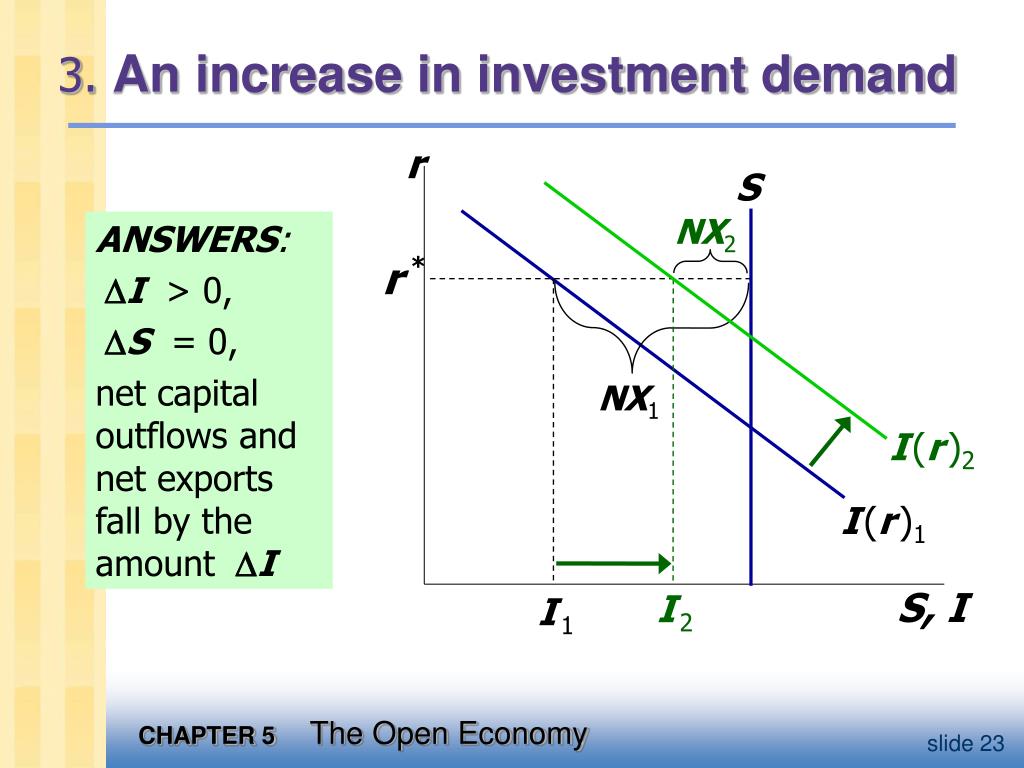 3. An increase in investment demand

ANSWERS:
$\Delta I > 0$,
$\Delta S = 0$,
net capital outflows and net exports fall by the amount $\Delta I$

$r$
$S$
$NX_2$
$r^*$
$NX_1$
$I(r)_2$
$I(r)_1$
$I_1$
$I_2$
$S, I$

CHAPTER 5 The Open Economy
slide 23